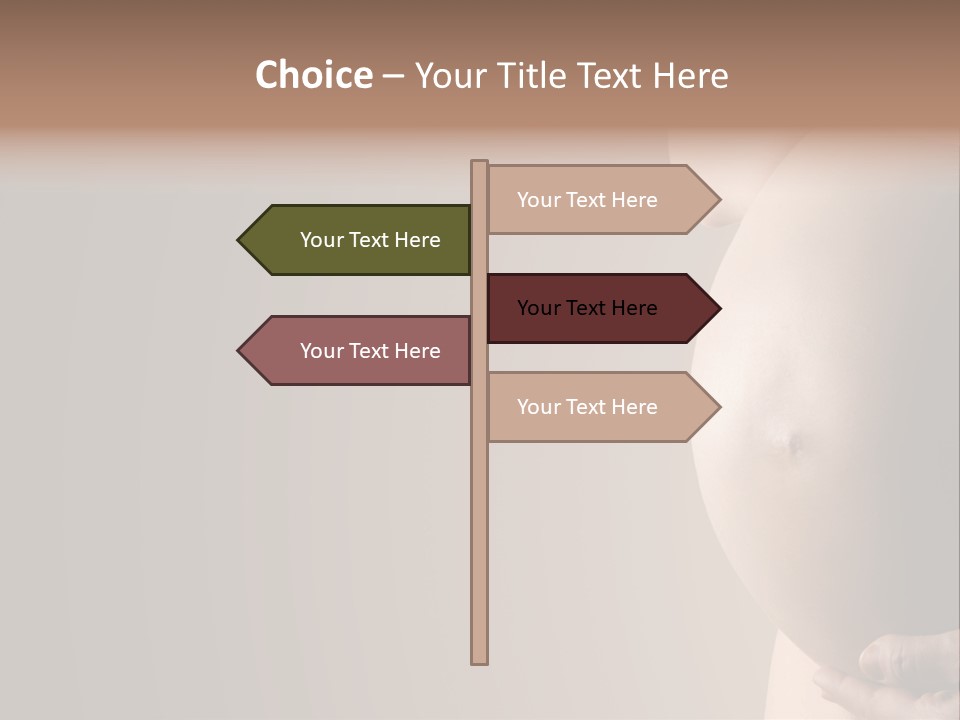 Choice – Your Title Text Here

Your Text Here

Your Text Here

Your Text Here

Your Text Here

Your Text Here